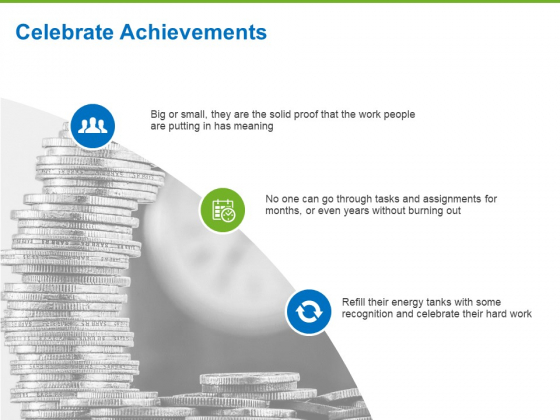 Celebrate Achievements

Big or small, they are the solid proof that the work people are putting in has meaning

No one can go through tasks and assignments for months, or even years without burning out

Refill their energy tanks with some recognition and celebrate their hard work